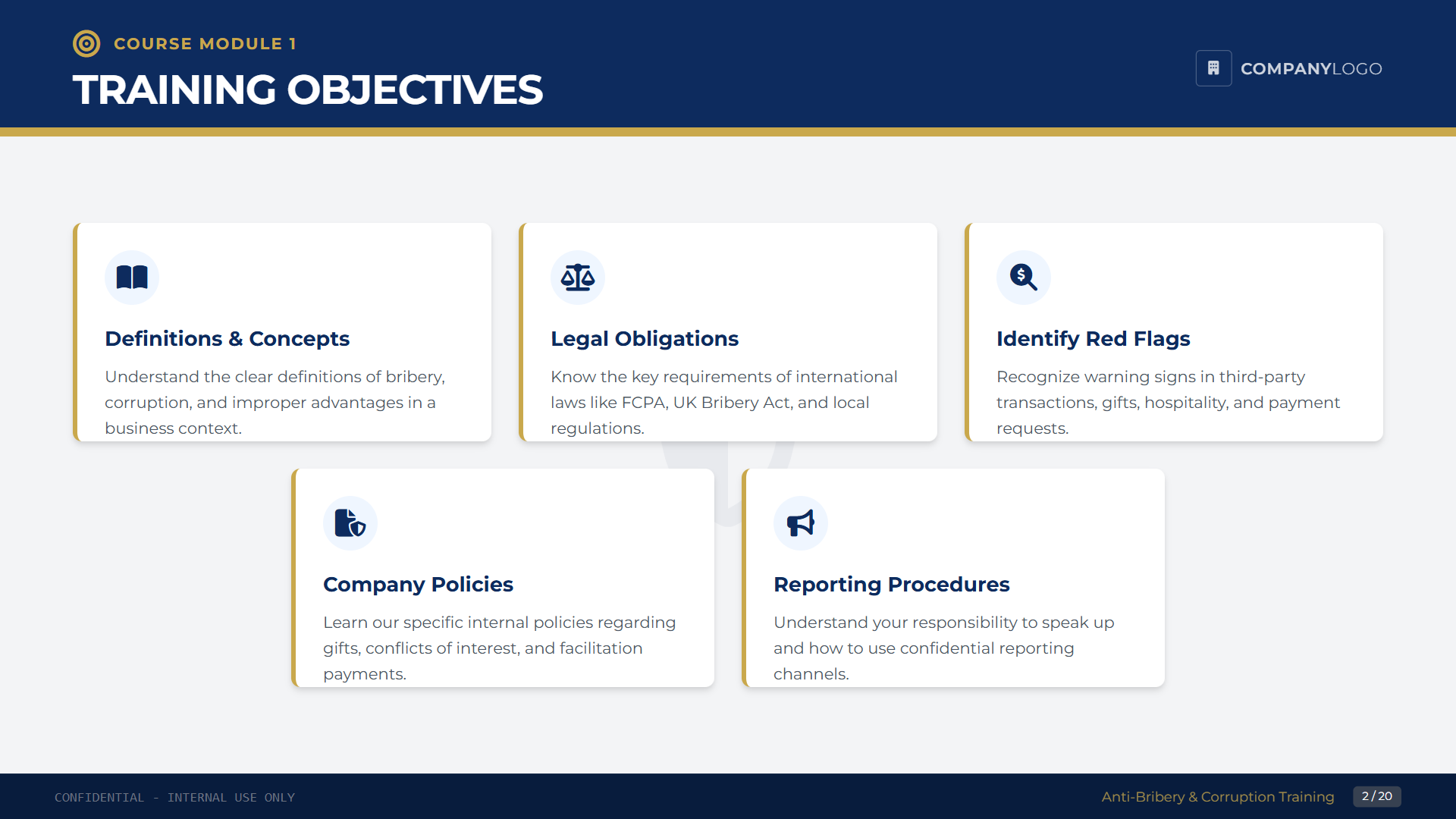 COURSE MODULE 1

TRAINING OBJECTIVES

COMPANYLOGO

Definitions & Concepts

Understand the clear definitions of bribery, corruption, and improper advantages in a business context.

Legal Obligations

Know the key requirements of international laws like FCPA, UK Bribery Act, and local regulations.

Identify Red Flags

Recognize warning signs in third-party transactions, gifts, hospitality, and payment requests.

Company Policies

Learn our specific internal policies regarding gifts, conflicts of interest, and facilitation payments.

Reporting Procedures

Understand your responsibility to speak up and how to use confidential reporting channels.

CONFIDENTIAL - INTERNAL USE ONLY

Anti-Bribery & Corruption Training

2/20